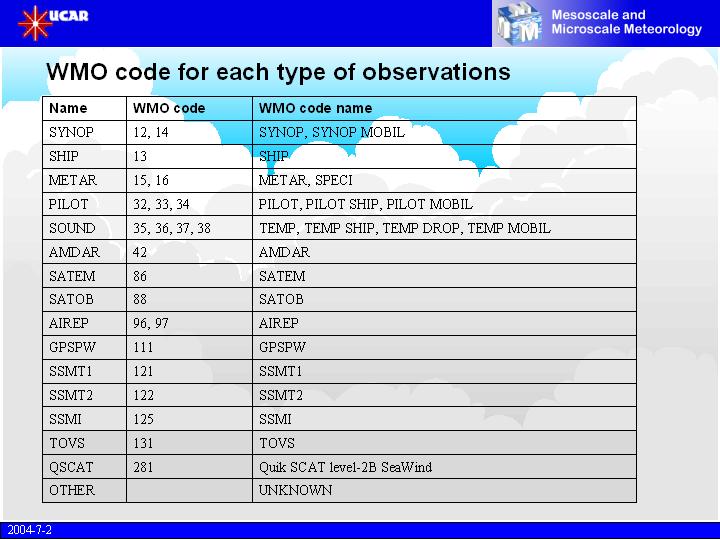 UCAR

Mesoscale and Microscale Meteorology

WMO code for each type of observations

| Name | WMO code | WMO code name |
|---|---|---|
| SYNOP | 12, 14 | SYNOP, SYNOP MOBIL |
| SHIP | 13 | SHIP |
| METAR | 15, 16 | METAR, SPECI |
| PILOT | 32, 33, 34 | PILOT, PILOT SHIP, PILOT MOBIL |
| SOUND | 35, 36, 37, 38 | TEMP, TEMP SHIP, TEMP DROP, TEMP MOBIL |
| AMDAR | 42 | AMDAR |
| SATEM | 86 | SATEM |
| SATOB | 88 | SATOB |
| AIREP | 96, 97 | AIREP |
| GPSPW | 111 | GPSPW |
| SSMT1 | 121 | SSMT1 |
| SSMT2 | 122 | SSMT2 |
| SSMI | 125 | SSMI |
| TOVS | 131 | TOVS |
| QSCAT | 281 | Quik SCAT level-2B SeaWind |
| OTHER | | UNKNOWN |

2004-7-2